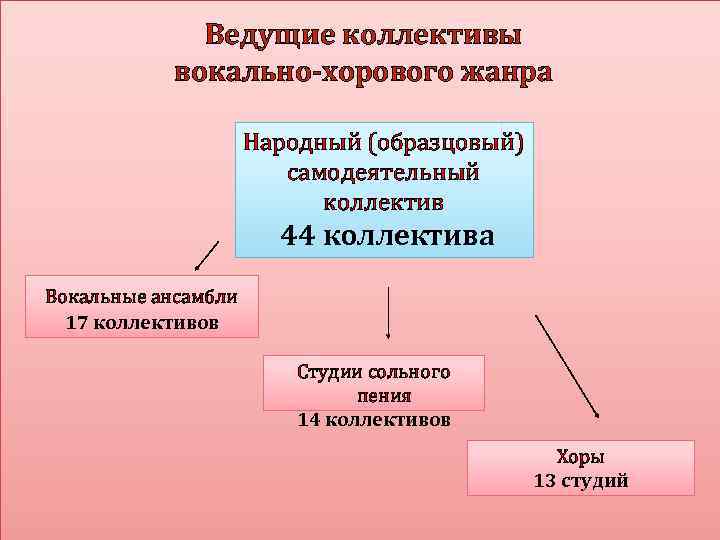 Ведущие коллективы вокально-хорового жанра

Народный (образцовый) самодеятельный коллектив
44 коллектива

Вокальные ансамбли
17 коллективов

Студии сольного пения
14 коллективов

Хоры
13 студий